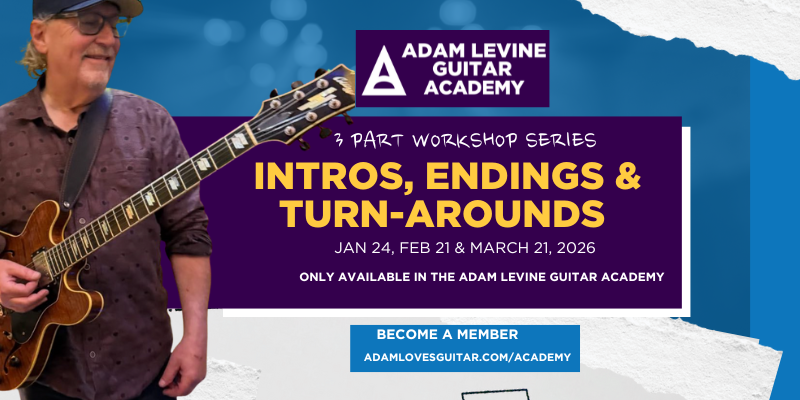 ADAM LEVINE GUITAR ACADEMY

3 PART WORKSHOP SERIES

INTROS, ENDINGS & TURN-AROUNDS

JAN 24, FEB 21 & MARCH 21, 2026

ONLY AVAILABLE IN THE ADAM LEVINE GUITAR ACADEMY

BECOME A MEMBER

ADAMLOVESGUITAR.COM/ACADEMY